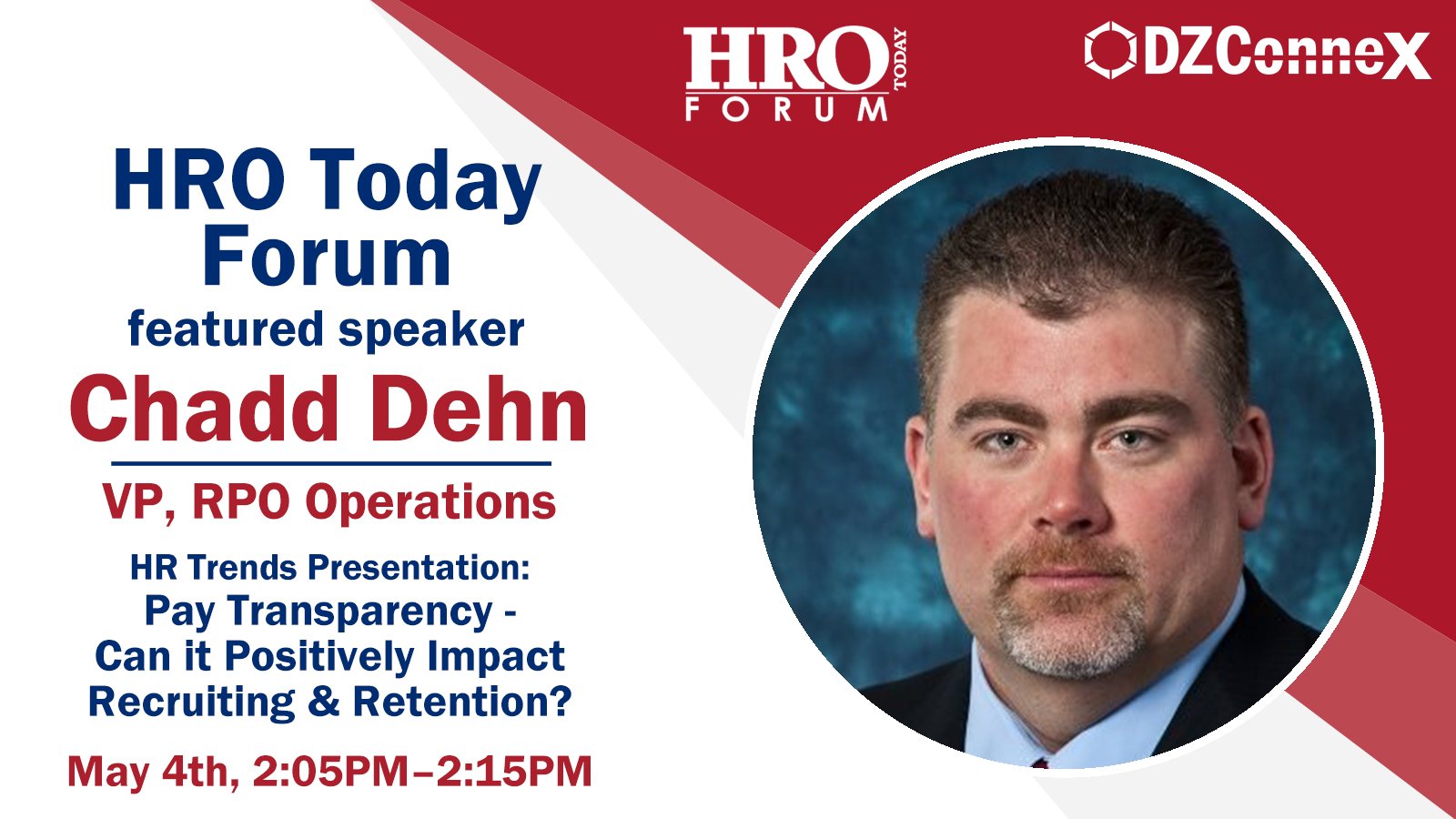 HRO TODAY FORUM

DZConneX

HRO Today Forum
featured speaker
Chadd Dehn

VP, RPO Operations

HR Trends Presentation:
Pay Transparency - Can it Positively Impact Recruiting & Retention?

May 4th, 2:05PM–2:15PM